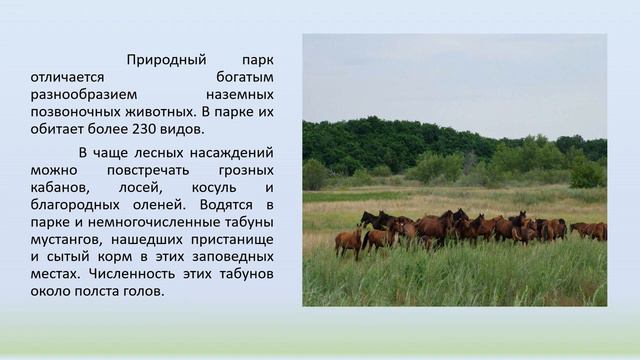 Природный парк отличается богатым разнообразием наземных позвоночных животных. В парке их обитает более 230 видов.

В чаще лесных насаждений можно повстречать грозных кабанов, лосей, косуль и благородных оленей. Водятся в парке и немногочисленные табуны мустангов, нашедших пристанище и сытый корм в этих заповедных местах. Численность этих табунов около полста голов.